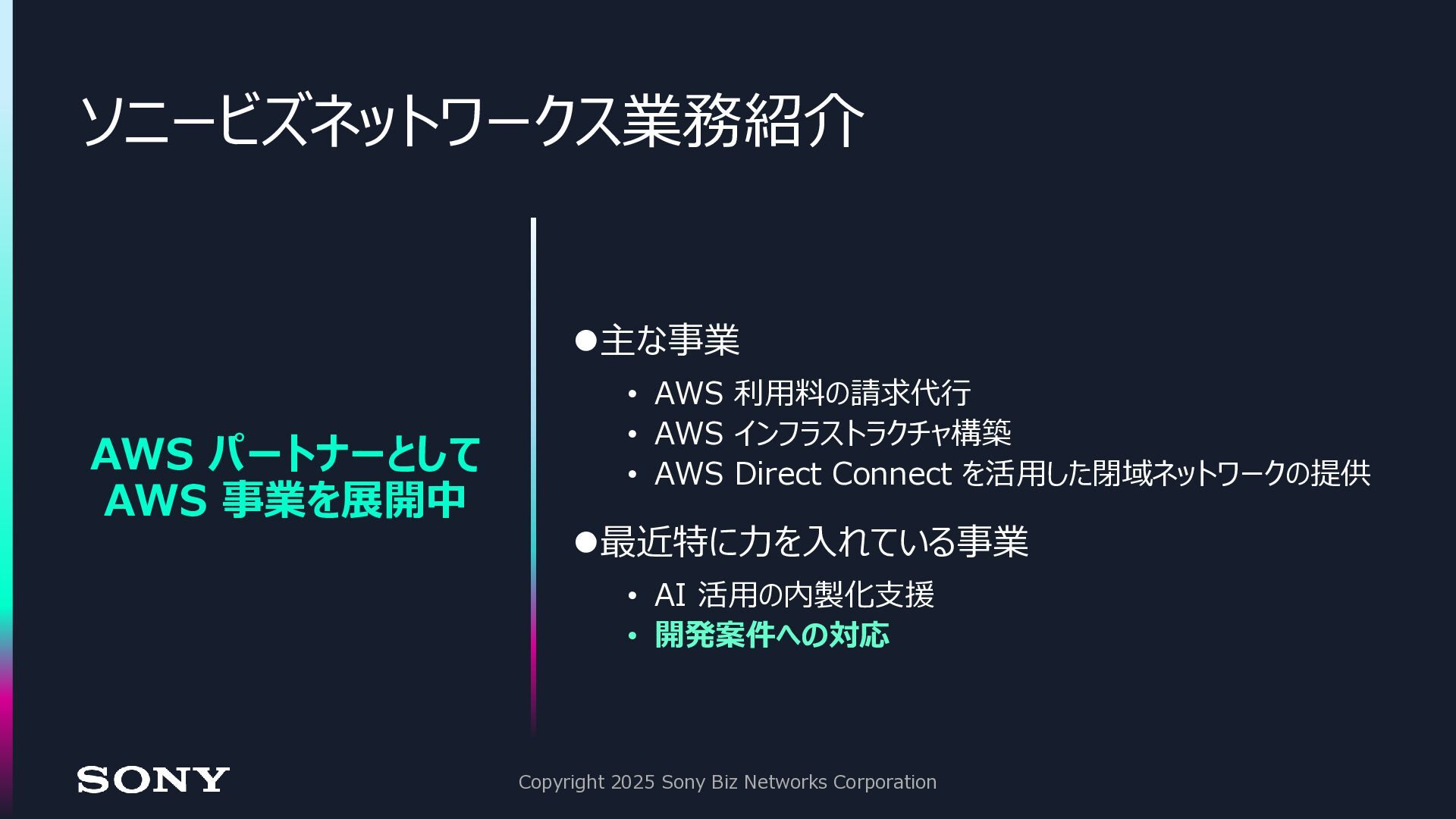 ソニービズネットワークス業務紹介

AWS パートナーとして
AWS 事業を展開中

●主な事業

• AWS 利用料の請求代行
• AWS インフラストラクチャ構築
• AWS Direct Connect を活用した閉域ネットワークの提供

●最近特に力を入れている事業

• AI 活用の内製化支援
• 開発案件への対応

SONY

Copyright 2025 Sony Biz Networks Corporation